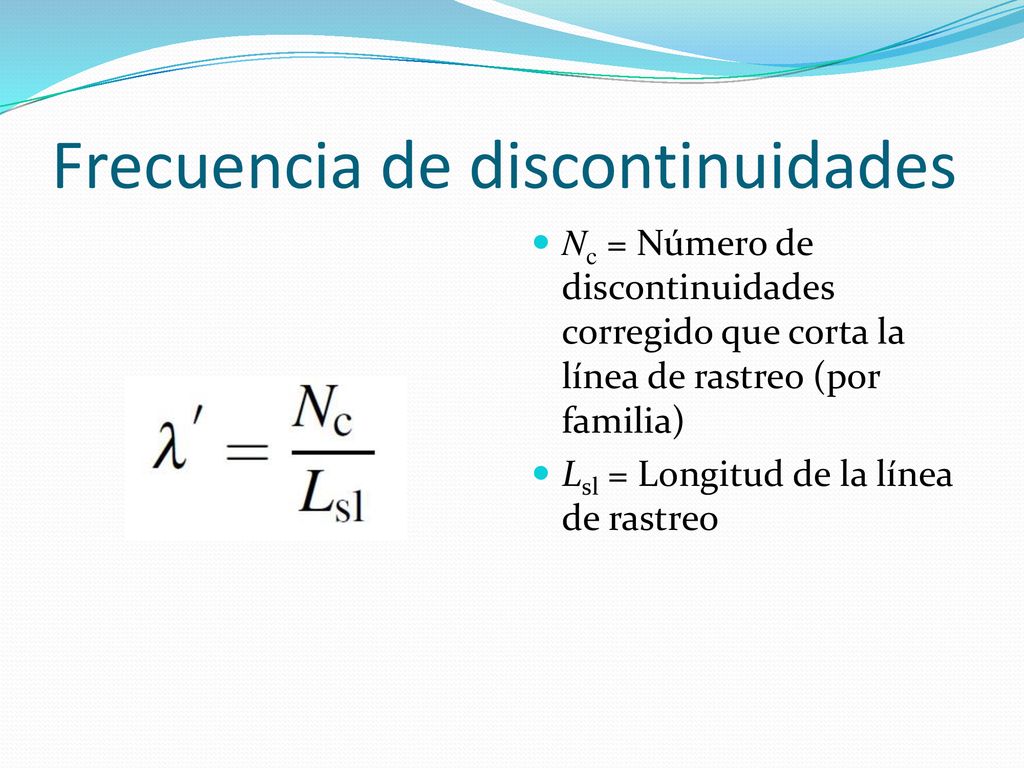 Frecuencia de discontinuidades

$\lambda' = \frac{N_c}{L_{sl}}$

- $N_c$ = Número de discontinuidades corregido que corta la línea de rastreo (por familia)
- $L_{sl}$ = Longitud de la línea de rastreo